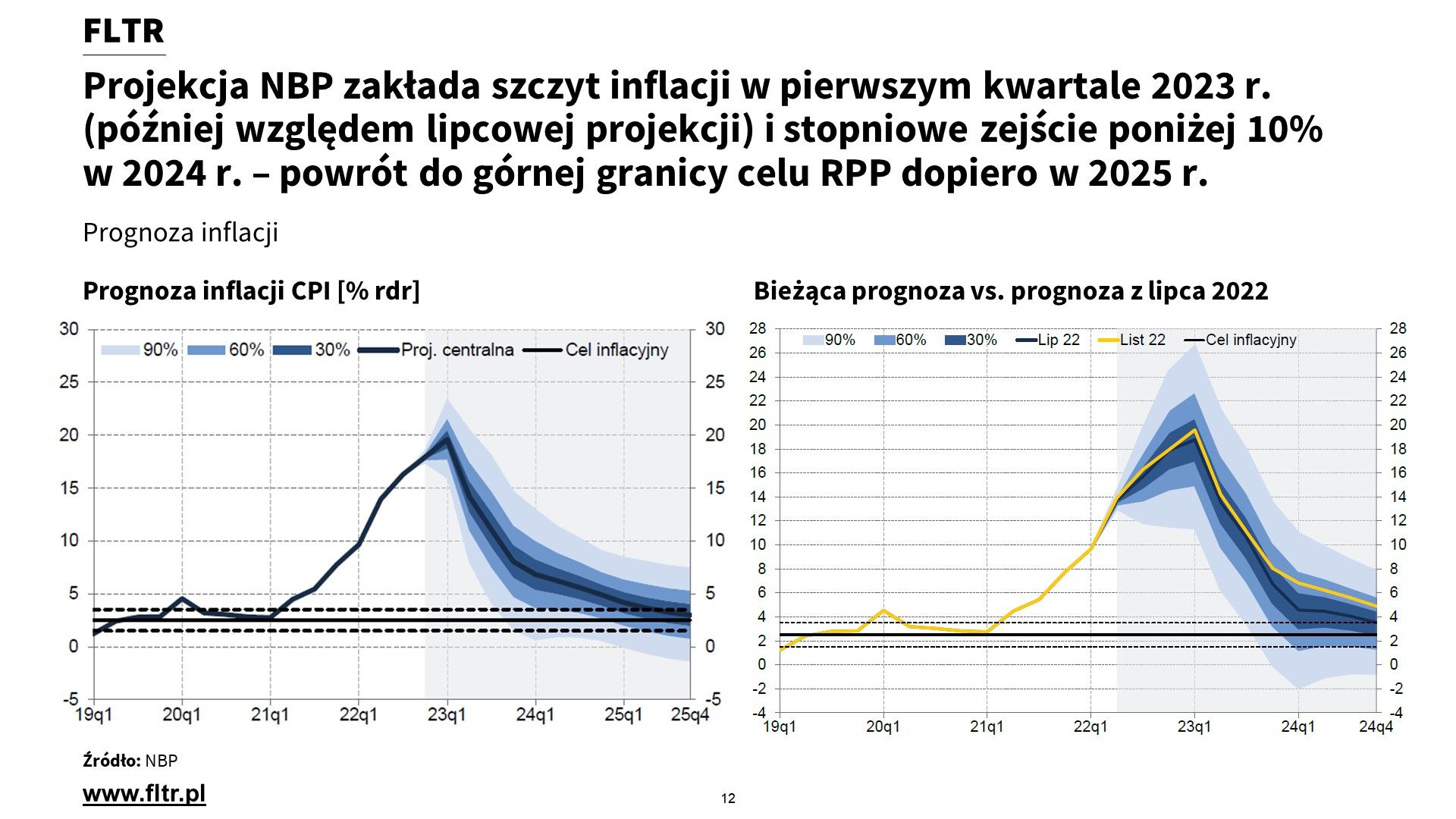 FLTR

Projekcja NBP zakłada szczyt inflacji w pierwszym kwartale 2023 r. (później względem lipcowej projekcji) i stopniowe zejście poniżej 10% w 2024 r. – powrót do górnej granicy celu RPP dopiero w 2025 r.

Prognoza inflacji

Prognoza inflacji CPI [% rdr]

90% 60% 30% Proj. centralna Cel inflacyjny

30 25 20 15 10 5 0 -5

30 25 20 15 10 5 0 -5

19q1 20q1 21q1 22q1 23q1 24q1 25q1 25q4

Bieżąca prognoza vs. prognoza z lipca 2022

90% 60% 30% Lip 22 List 22 Cel inflacyjny

28 26 24 22 20 18 16 14 12 10 8 6 4 2 0 -2 -4

28 26 24 22 20 18 16 14 12 10 8 6 4 2 0 -2 -4

19q1 20q1 21q1 22q1 23q1 24q1 24q4

Źródło: NBP

www.fltr.pl

12